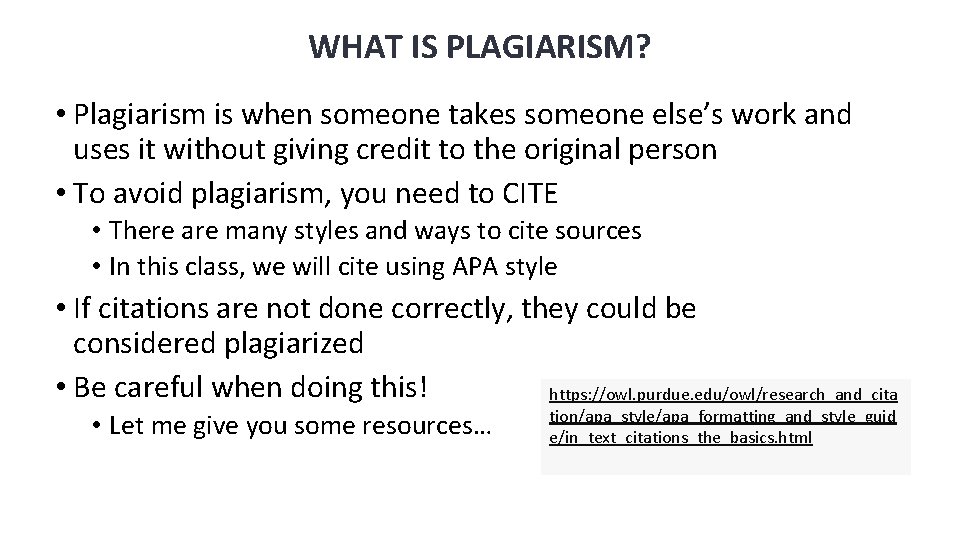 WHAT IS PLAGIARISM?

• Plagiarism is when someone takes someone else's work and uses it without giving credit to the original person
• To avoid plagiarism, you need to CITE
  • There are many styles and ways to cite sources
  • In this class, we will cite using APA style
• If citations are not done correctly, they could be considered plagiarized
• Be careful when doing this!
  • Let me give you some resources…

https://owl.purdue.edu/owl/research_and_citation/apa_style/apa_formatting_and_style_guide/in_text_citations_the_basics.html